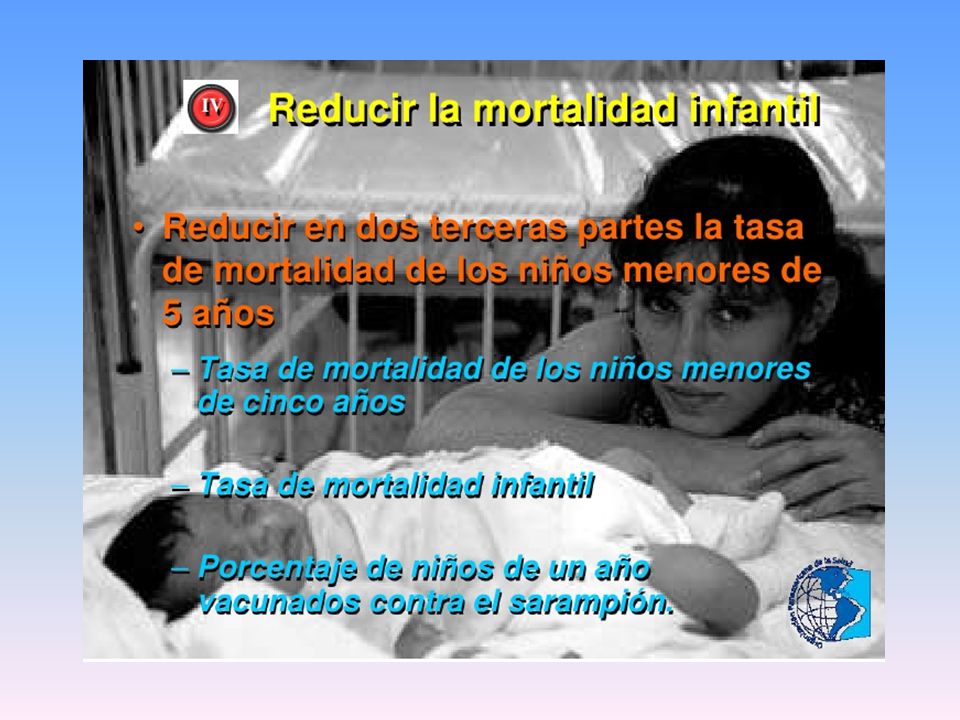 IV

Reducir la mortalidad infantil

• Reducir en dos terceras partes la tasa de mortalidad de los niños menores de 5 años

– Tasa de mortalidad de los niños menores de cinco años

– Tasa de mortalidad infantil

– Porcentaje de niños de un año vacunados contra el sarampión.

Organización Panamericana de la Salud